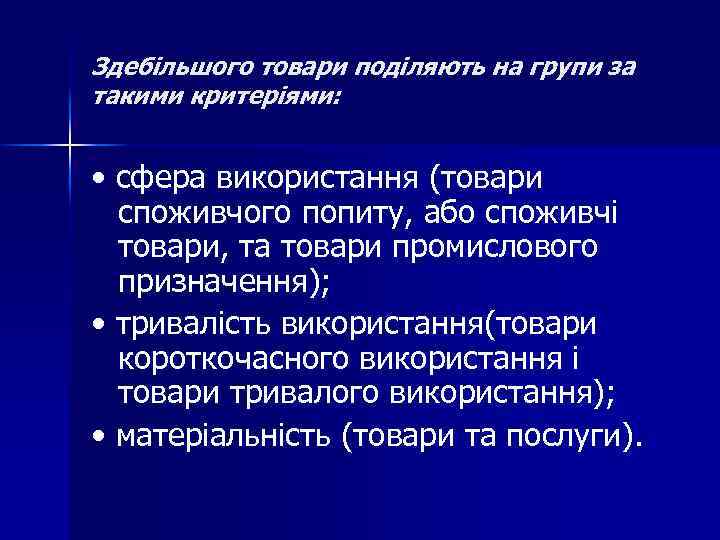 Здебільшого товари поділяють на групи за такими критеріями:

• сфера використання (товари споживчого попиту, або споживчі товари, та товари промислового призначення);

• тривалість використання(товари короткочасного використання і товари тривалого використання);

• матеріальність (товари та послуги).